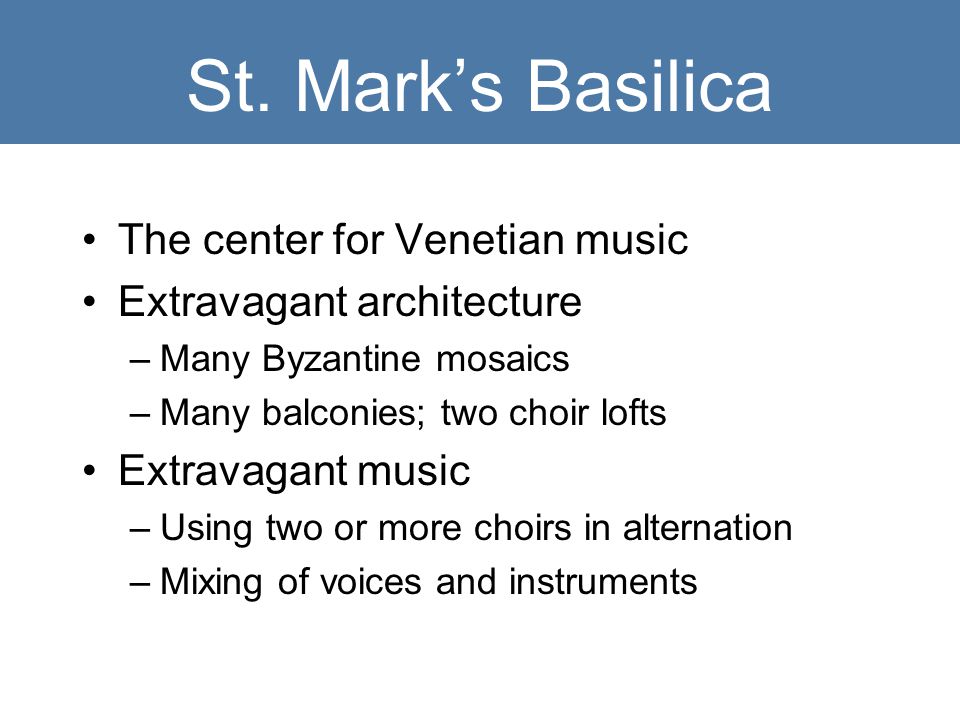 St. Mark’s Basilica

• The center for Venetian music
• Extravagant architecture
– Many Byzantine mosaics
– Many balconies; two choir lofts
• Extravagant music
– Using two or more choirs in alternation
– Mixing of voices and instruments